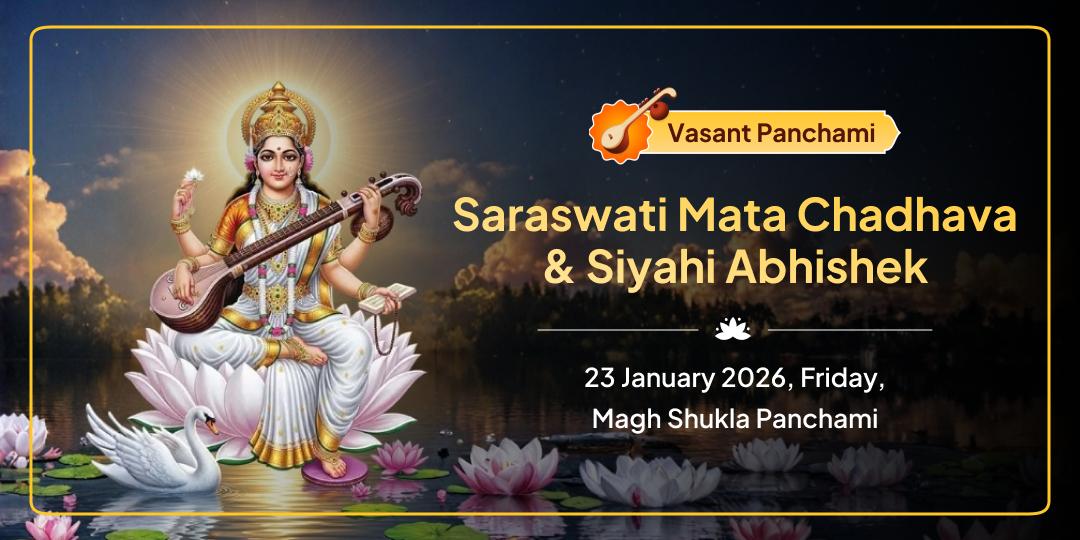 Vasant Panchami

Saraswati Mata Chadhava & Siyahi Abhishek

23 January 2026, Friday, Magh Shukla Panchami